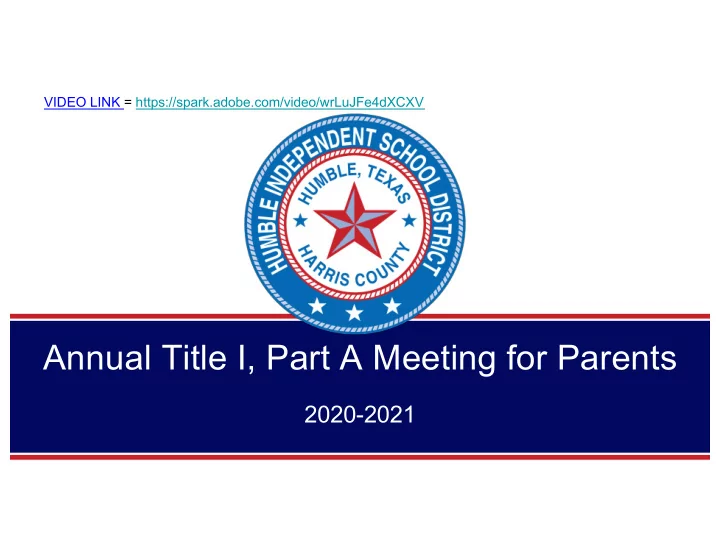 VIDEO LINK = https://spark.adobe.com/video/wrLuJFe4dXCXV

HUMBLE INDEPENDENT SCHOOL DISTRICT
HUMBLE, TEXAS
HARRIS COUNTY

Annual Title I, Part A Meeting for Parents

2020-2021